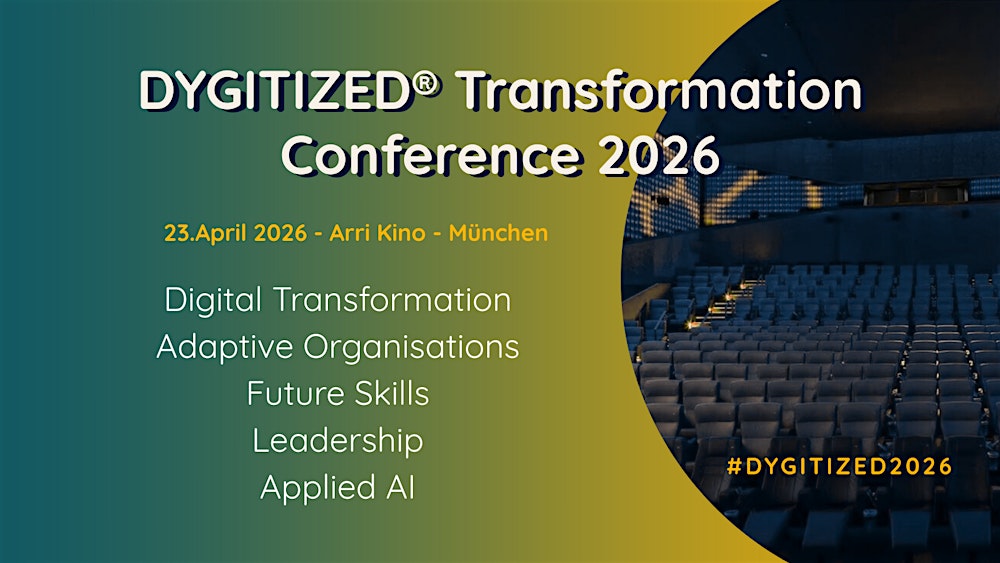 DYGITIZED® Transformation Conference 2026

23.April 2026 - Arri Kino - München

Digital Transformation
Adaptive Organisations
Future Skills
Leadership
Applied AI

#DYGITIZED2026